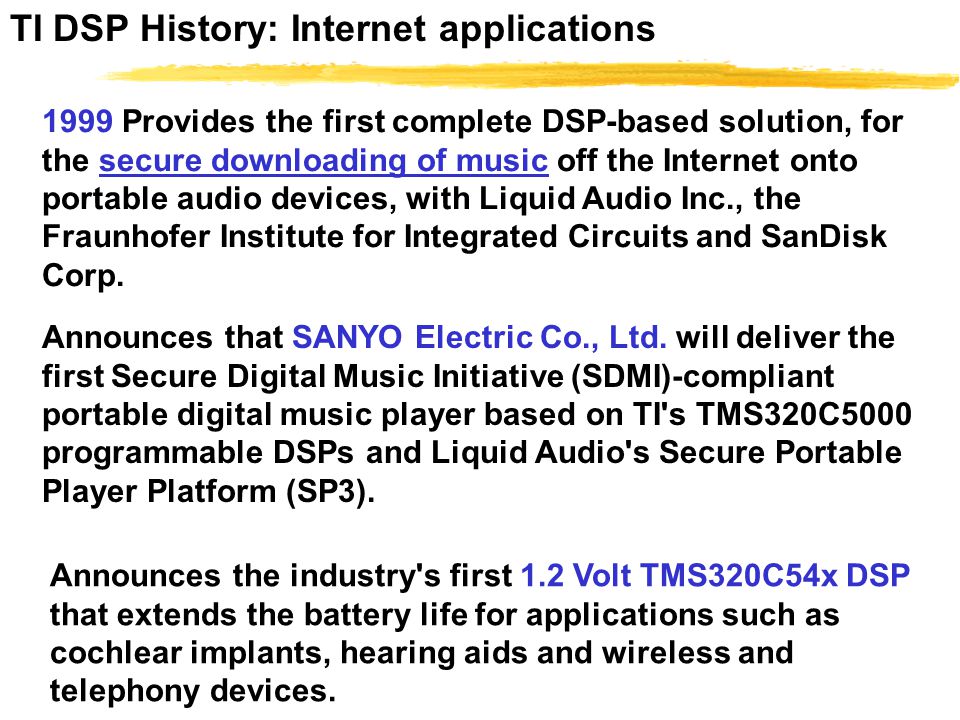 TI DSP History: Internet applications

1999 Provides the first complete DSP-based solution, for the secure downloading of music off the Internet onto portable audio devices, with Liquid Audio Inc., the Fraunhofer Institute for Integrated Circuits and SanDisk Corp.

Announces that SANYO Electric Co., Ltd. will deliver the first Secure Digital Music Initiative (SDMI)-compliant portable digital music player based on TI's TMS320C5000 programmable DSPs and Liquid Audio's Secure Portable Player Platform (SP3).

Announces the industry's first 1.2 Volt TMS320C54x DSP that extends the battery life for applications such as cochlear implants, hearing aids and wireless and telephony devices.